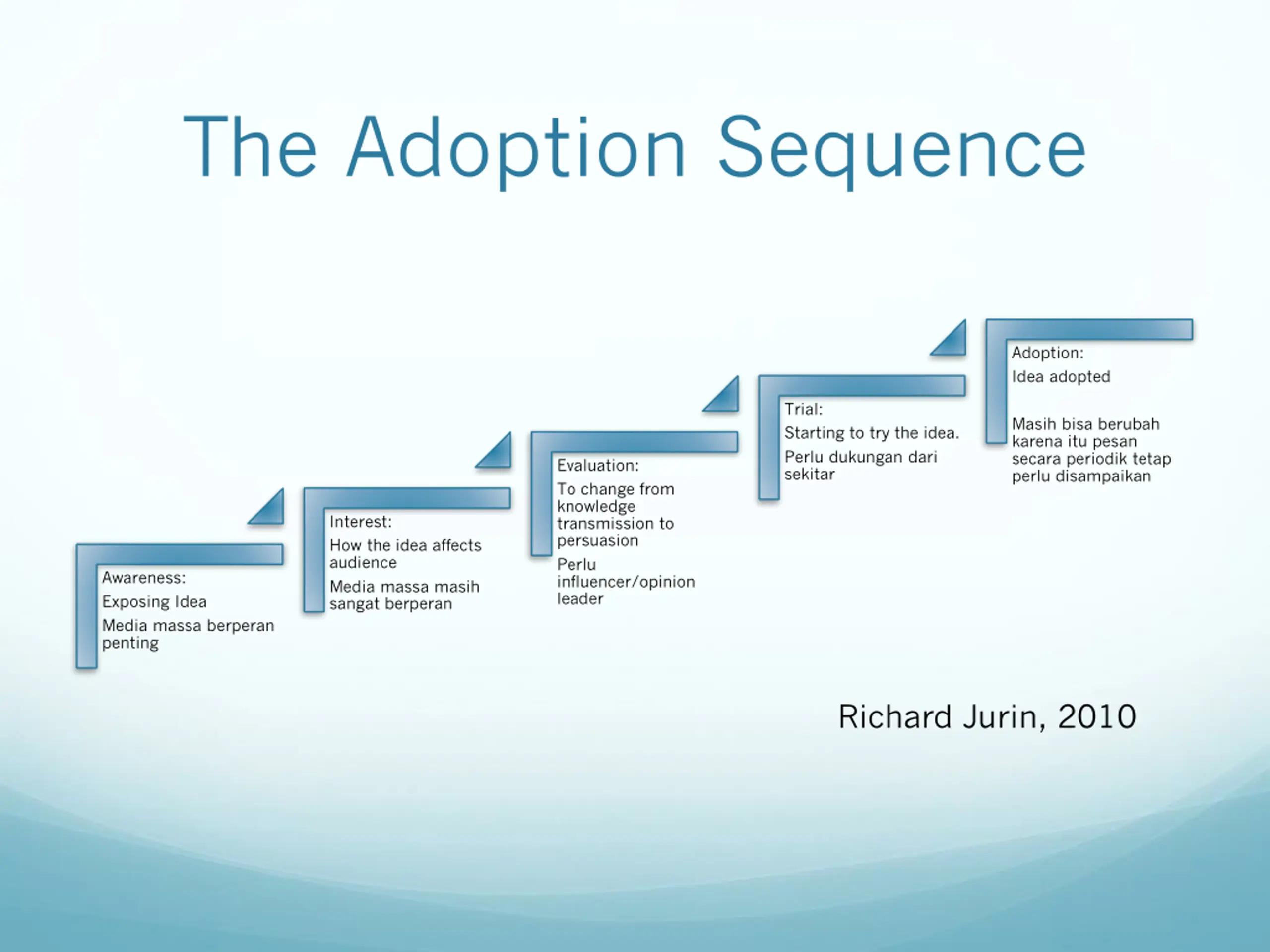 The Adoption Sequence

Awareness:

Exposing Idea

Media massa berperan penting

Interest:

How the idea affects audience

Media massa masih sangat berperan

Evaluation:

To change from knowledge transmission to persuasion

Perlu influencer/opinion leader

Trial:

Starting to try the idea.

Perlu dukungan dari sekitar

Adoption:

Idea adopted

Masih bisa berubah karena itu pesan secara periodik tetap perlu disampaikan

Richard Jurin, 2010